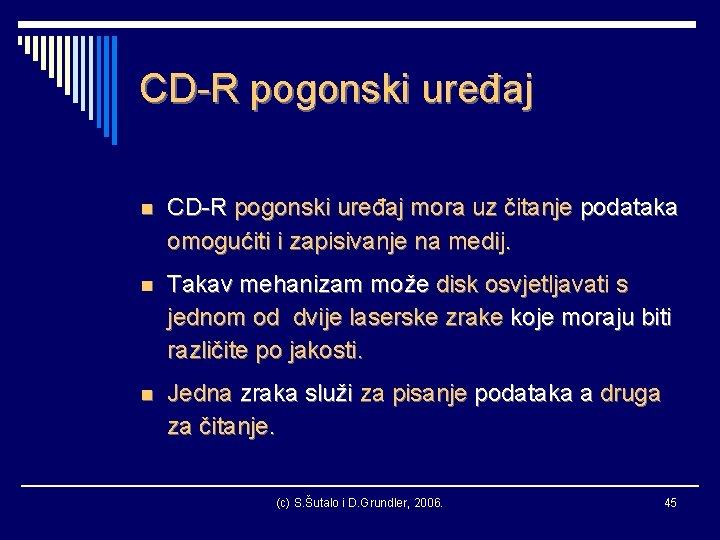 CD-R pogonski uređaj

CD-R pogonski uređaj mora uz čitanje podataka omogućiti i zapisivanje na medij.

Takav mehanizam može disk osvjetljavati s jednom od dvije laserske zrake koje moraju biti različite po jakosti.

Jedna zraka služi za pisanje podataka a druga za čitanje.

(c) S.Šutalo i D.Grundler, 2006.

45